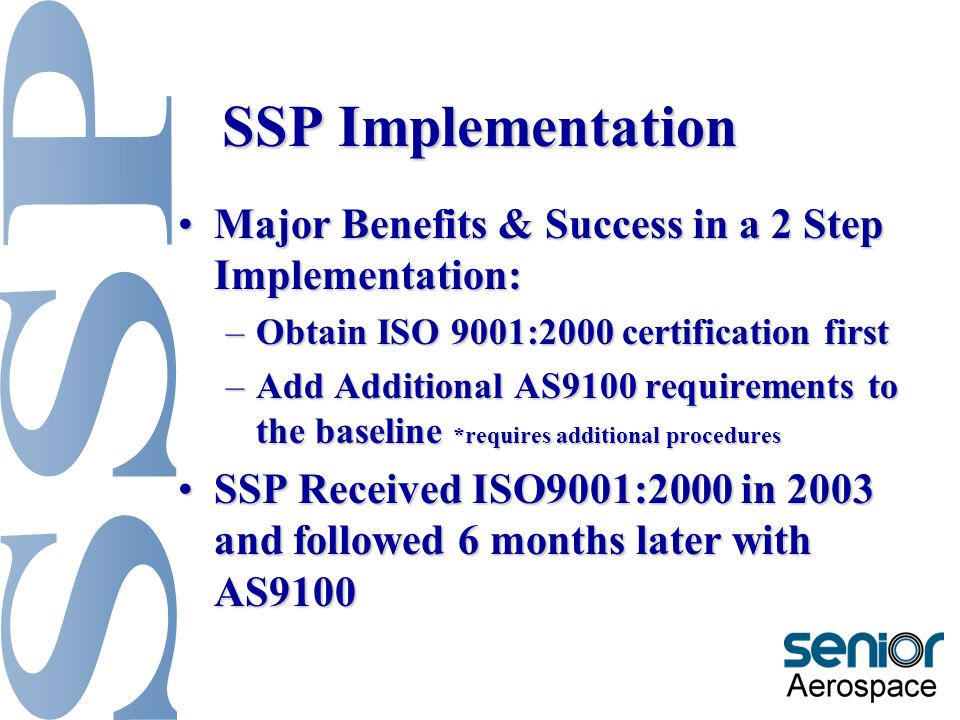 SSP

SSP Implementation

• Major Benefits & Success in a 2 Step Implementation:
– Obtain ISO 9001:2000 certification first
– Add Additional AS9100 requirements to the baseline *requires additional procedures

• SSP Received ISO9001:2000 in 2003 and followed 6 months later with AS9100

senior
Aerospace